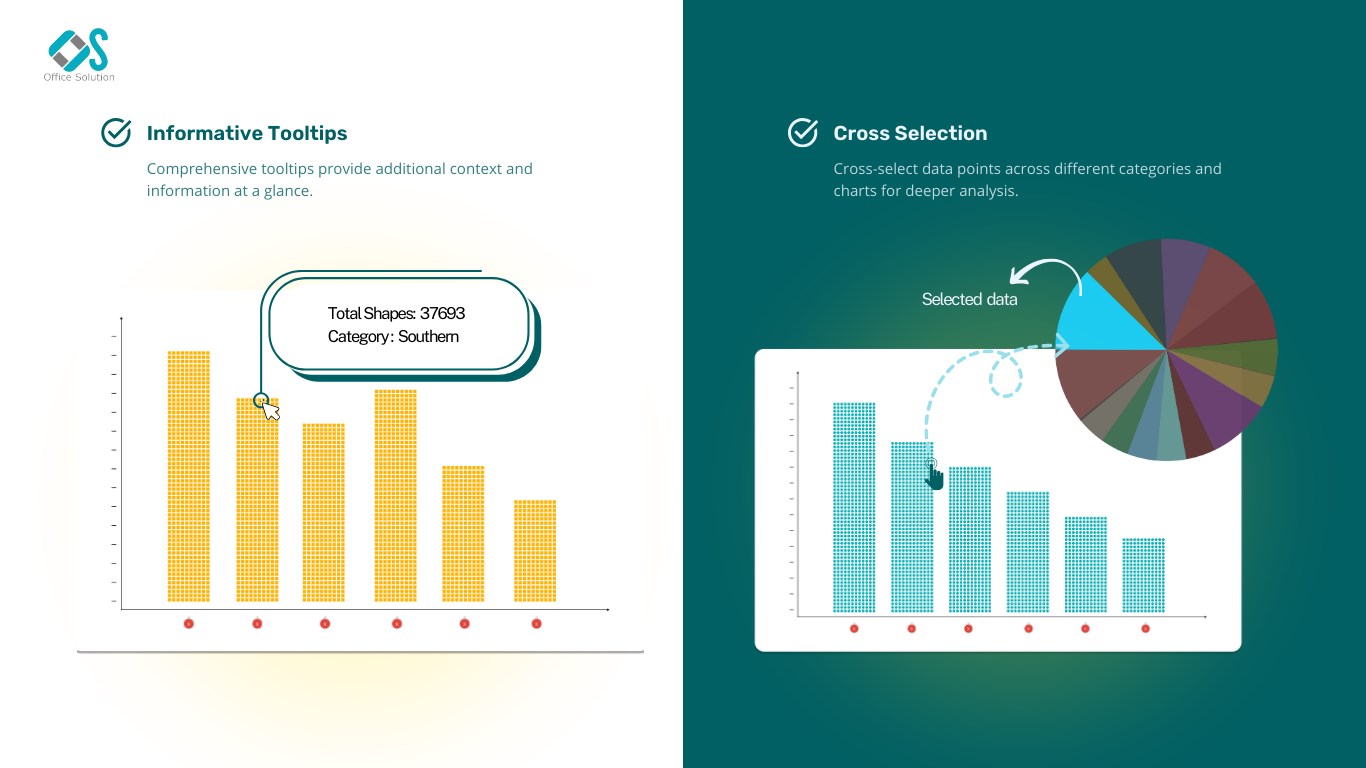 Office Solution

Informative Tooltips

Comprehensive tooltips provide additional context and information at a glance.

Total Shapes: 37693
Category: Southern

Cross Selection

Cross-select data points across different categories and charts for deeper analysis.

Selected data